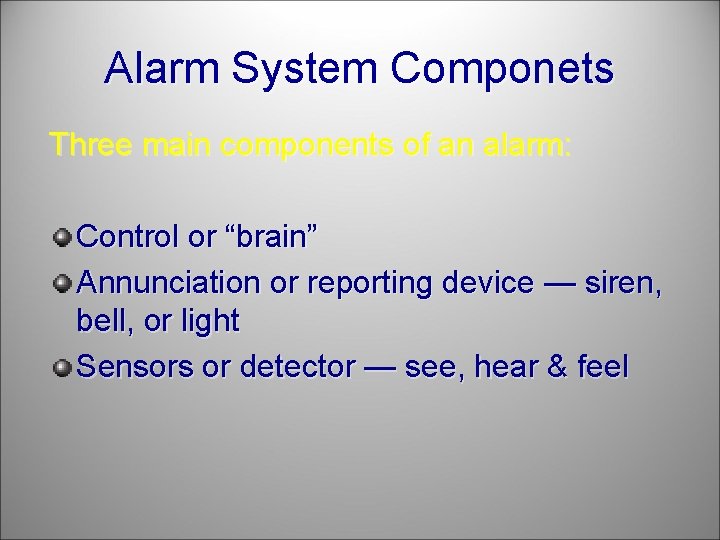 Alarm System Componets

Three main components of an alarm:

Control or “brain”

Annunciation or reporting device — siren, bell, or light

Sensors or detector — see, hear & feel